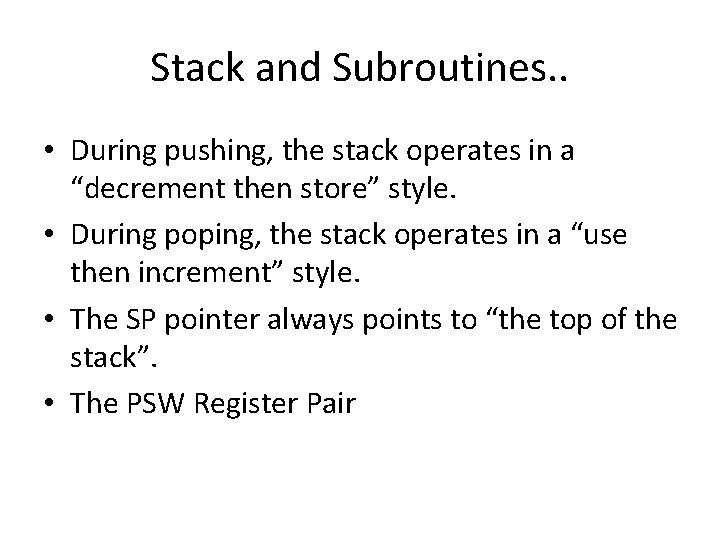 Stack and Subroutines..

• During pushing, the stack operates in a “decrement then store” style.

• During poping, the stack operates in a “use then increment” style.

• The SP pointer always points to “the top of the stack”.

• The PSW Register Pair